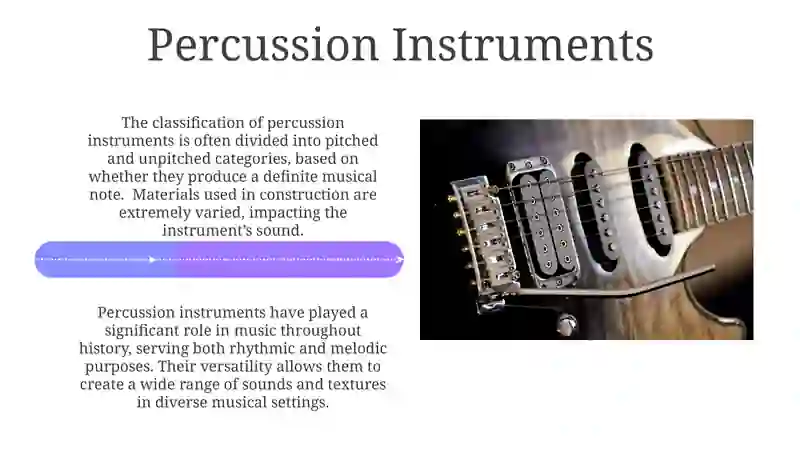 Percussion Instruments

The classification of percussion instruments is often divided into pitched and unpitched categories, based on whether they produce a definite musical note.  Materials used in construction are extremely varied, impacting the instrument's sound.

Percussion instruments have played a significant role in music throughout history, serving both rhythmic and melodic purposes. Their versatility allows them to create a wide range of sounds and textures in diverse musical settings.